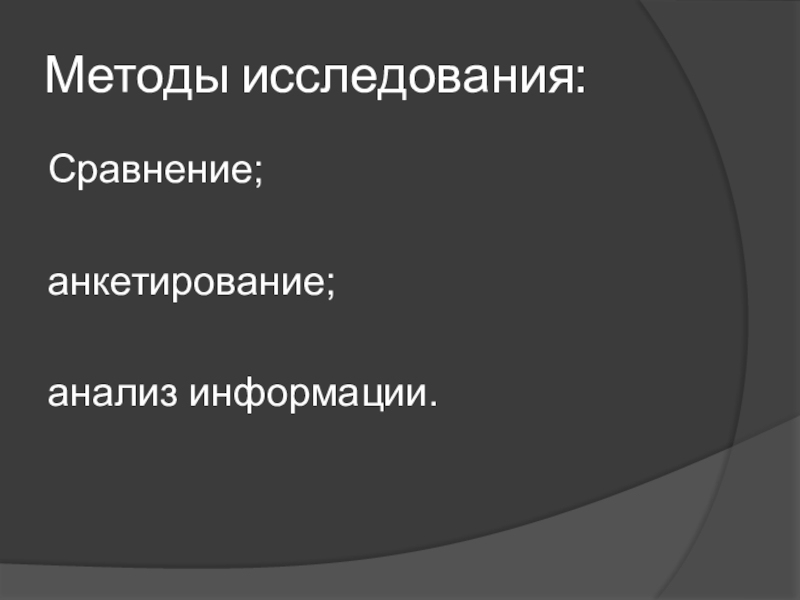 Методы исследования:

Сравнение;

анкетирование;

анализ информации.